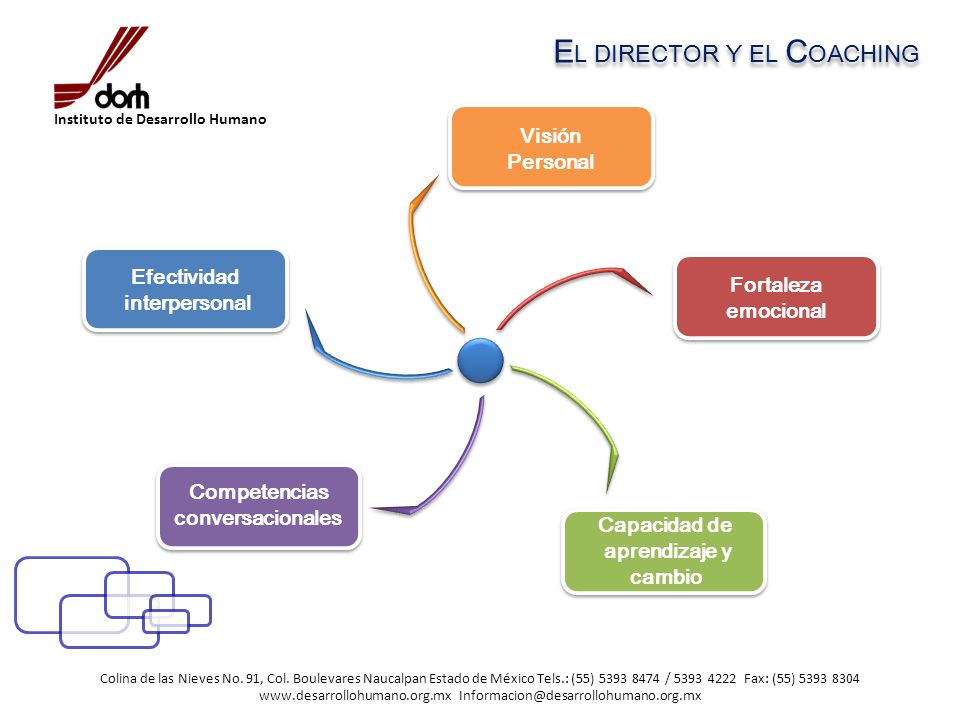 dorh
Instituto de Desarrollo Humano

EL DIRECTOR Y EL COACHING

Visión Personal

Fortaleza emocional

Capacidad de aprendizaje y cambio

Competencias conversacionales

Efectividad interpersonal

Colina de las Nieves No. 91, Col. Boulevares Naucalpan Estado de México Tels.: (55) 5393 8474 / 5393 4222 Fax: (55) 5393 8304
www.desarrollohumano.org.mx Informacion@desarrollohumano.org.mx